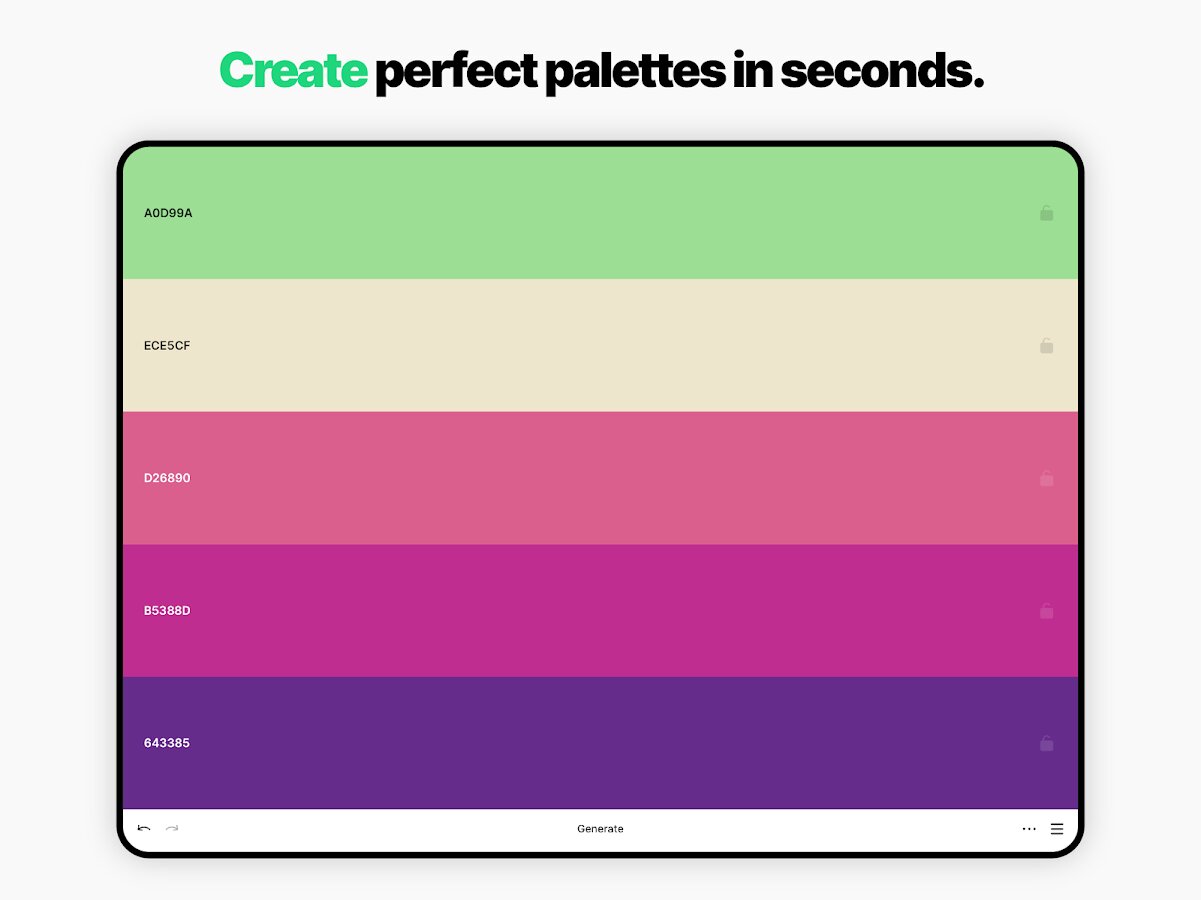 Create perfect palettes in seconds.

A0D99A

ECE5CF

D26890

B5388D

643385

Generate